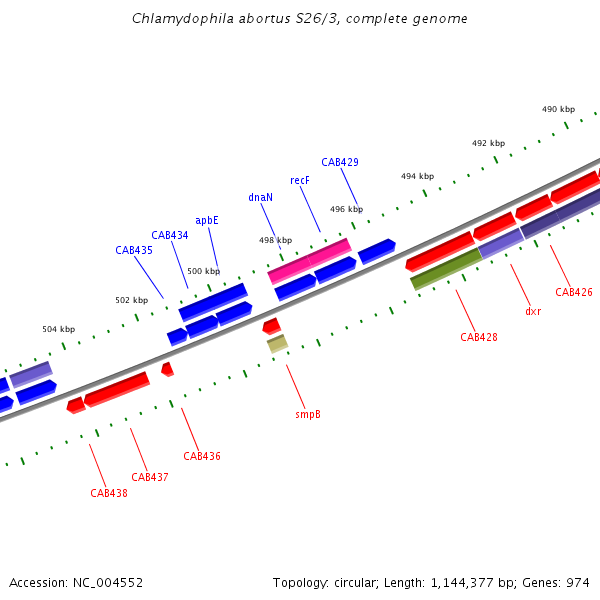 Chlamydophila abortus S26/3, complete genome

490 kbp
492 kbp
494 kbp
496 kbp
498 kbp
500 kbp
502 kbp
504 kbp

CAB429
recF
dnaN
apbE
CAB434
CAB435

CAB426
dxr
CAB428
smpB
CAB436
CAB437
CAB438

Accession: NC_004552

Topology: circular; Length: 1,144,377 bp; Genes: 974